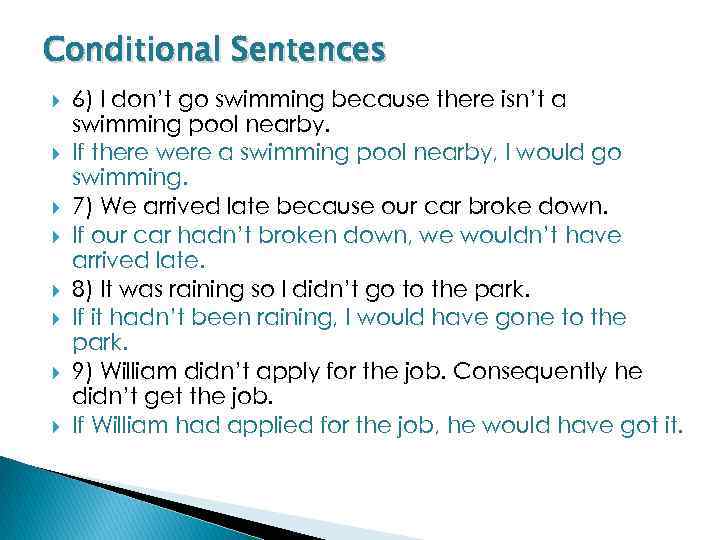 Conditional Sentences

6) I don't go swimming because there isn't a swimming pool nearby.

If there were a swimming pool nearby, I would go swimming.

7) We arrived late because our car broke down.

If our car hadn't broken down, we wouldn't have arrived late.

8) It was raining so I didn't go to the park.

If it hadn't been raining, I would have gone to the park.

9) William didn't apply for the job. Consequently he didn't get the job.

If William had applied for the job, he would have got it.